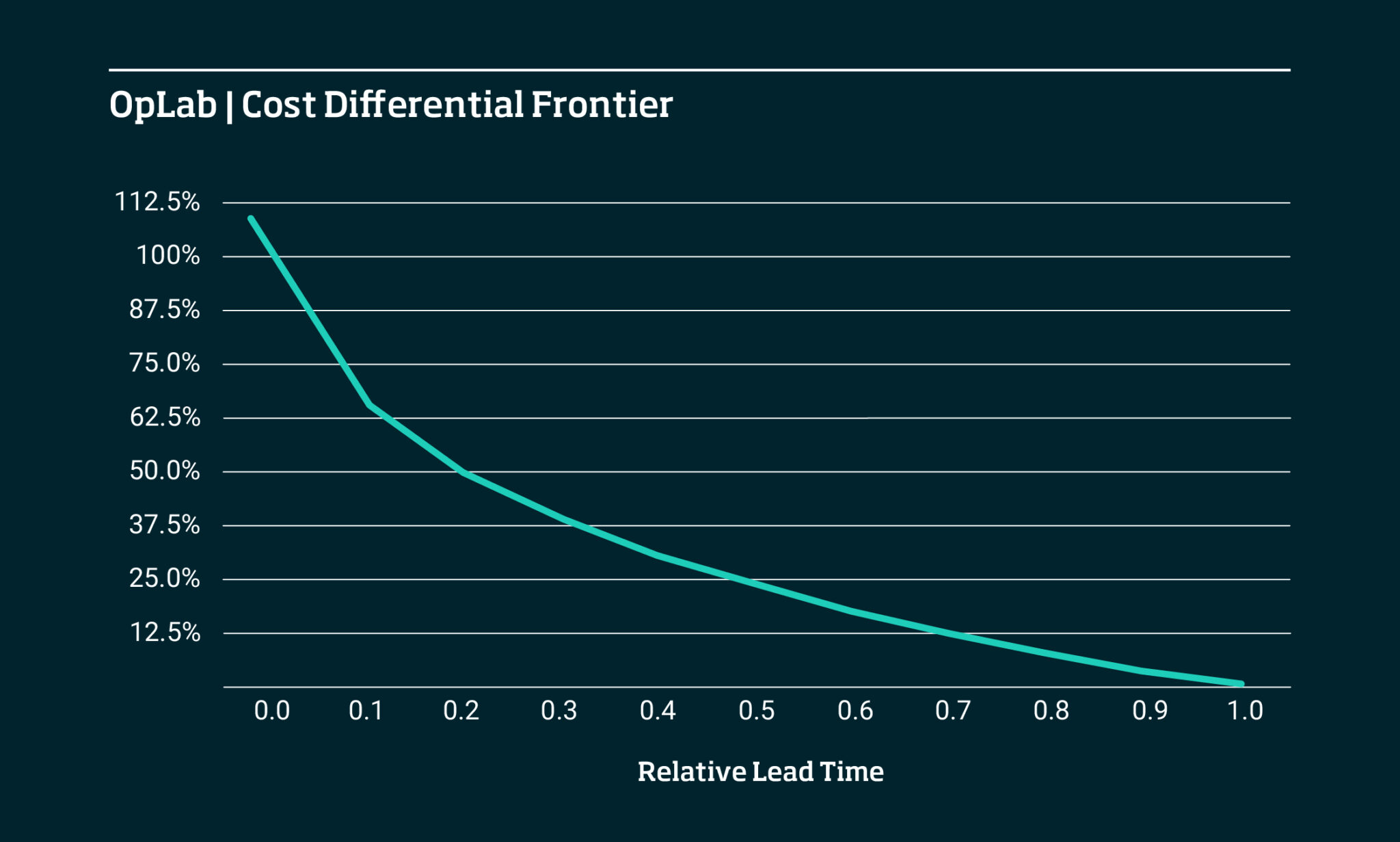 OpLab | Cost Differential Frontier

112.5%
100%
87.5%
75.0%
62.5%
50.0%
37.5%
25.0%
12.5%

0.0 0.1 0.2 0.3 0.4 0.5 0.6 0.7 0.8 0.9 1.0

Relative Lead Time